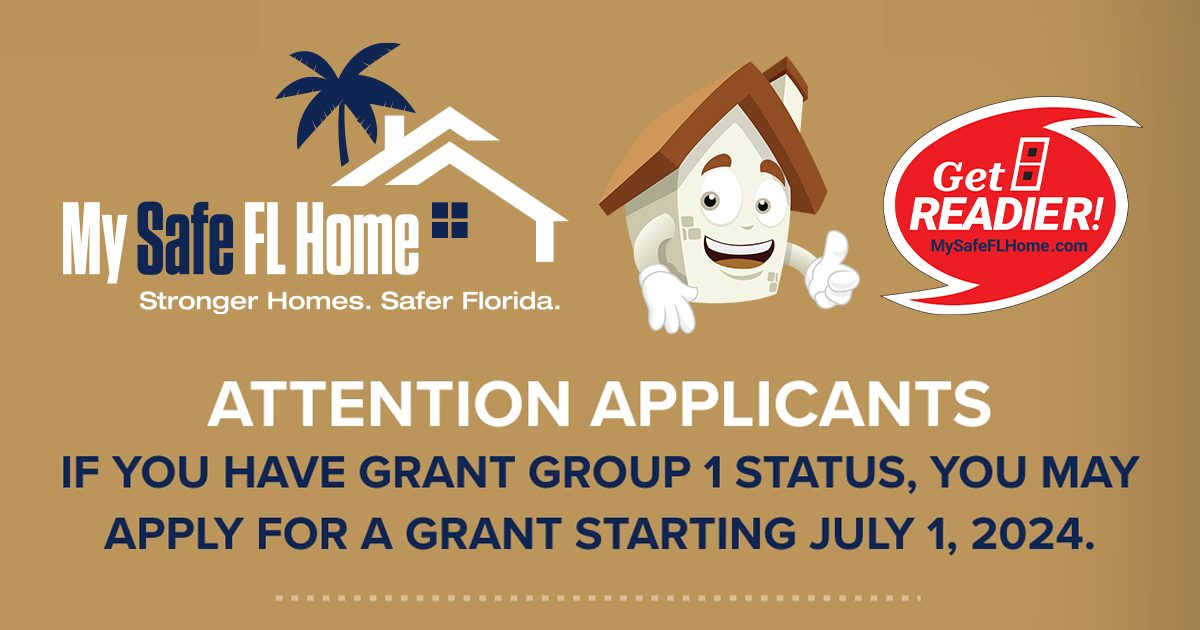 My Safe FL Home
Stronger Homes. Safer Florida.

Get READIER!
MySafeFLHome.com

ATTENTION APPLICANTS
IF YOU HAVE GRANT GROUP 1 STATUS, YOU MAY APPLY FOR A GRANT STARTING JULY 1, 2024.